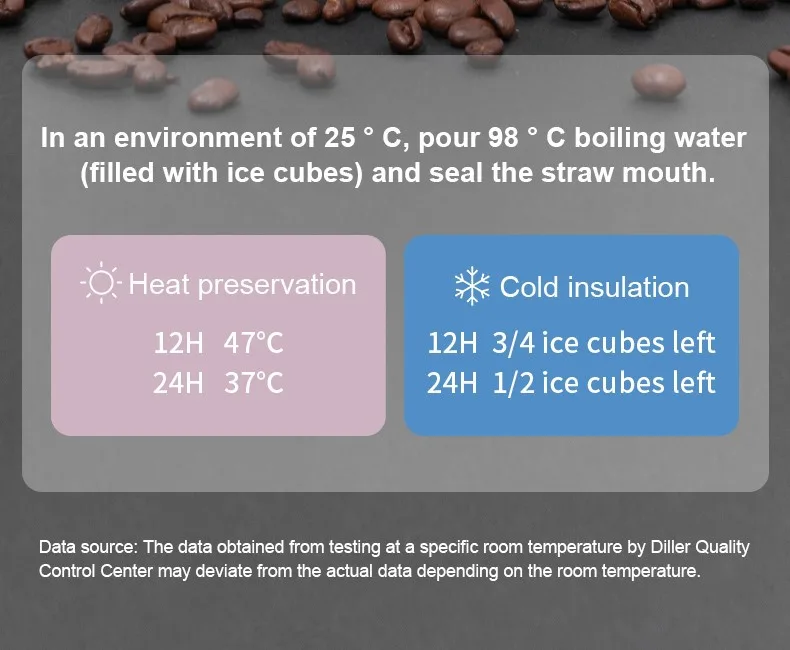 In an environment of 25 ° C, pour 98 ° C boiling water (filled with ice cubes) and seal the straw mouth.

Heat preservation

12H 47°C
24H 37°C

Cold insulation

12H 3/4 ice cubes left
24H 1/2 ice cubes left

Data source: The data obtained from testing at a specific room temperature by Diller Quality Control Center may deviate from the actual data depending on the room temperature.